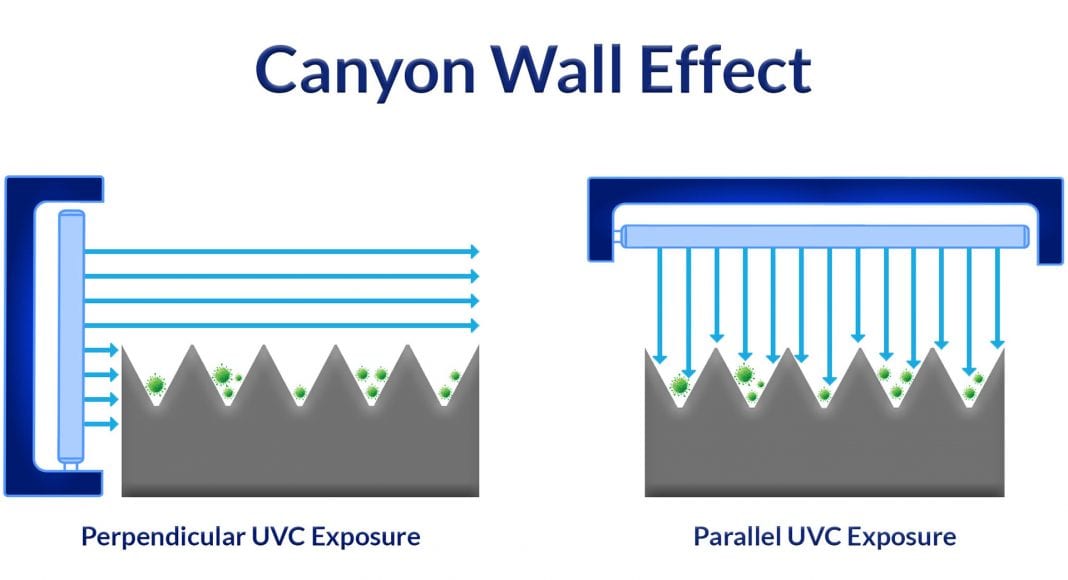 Canyon Wall Effect

Perpendicular UVC Exposure

Parallel UVC Exposure